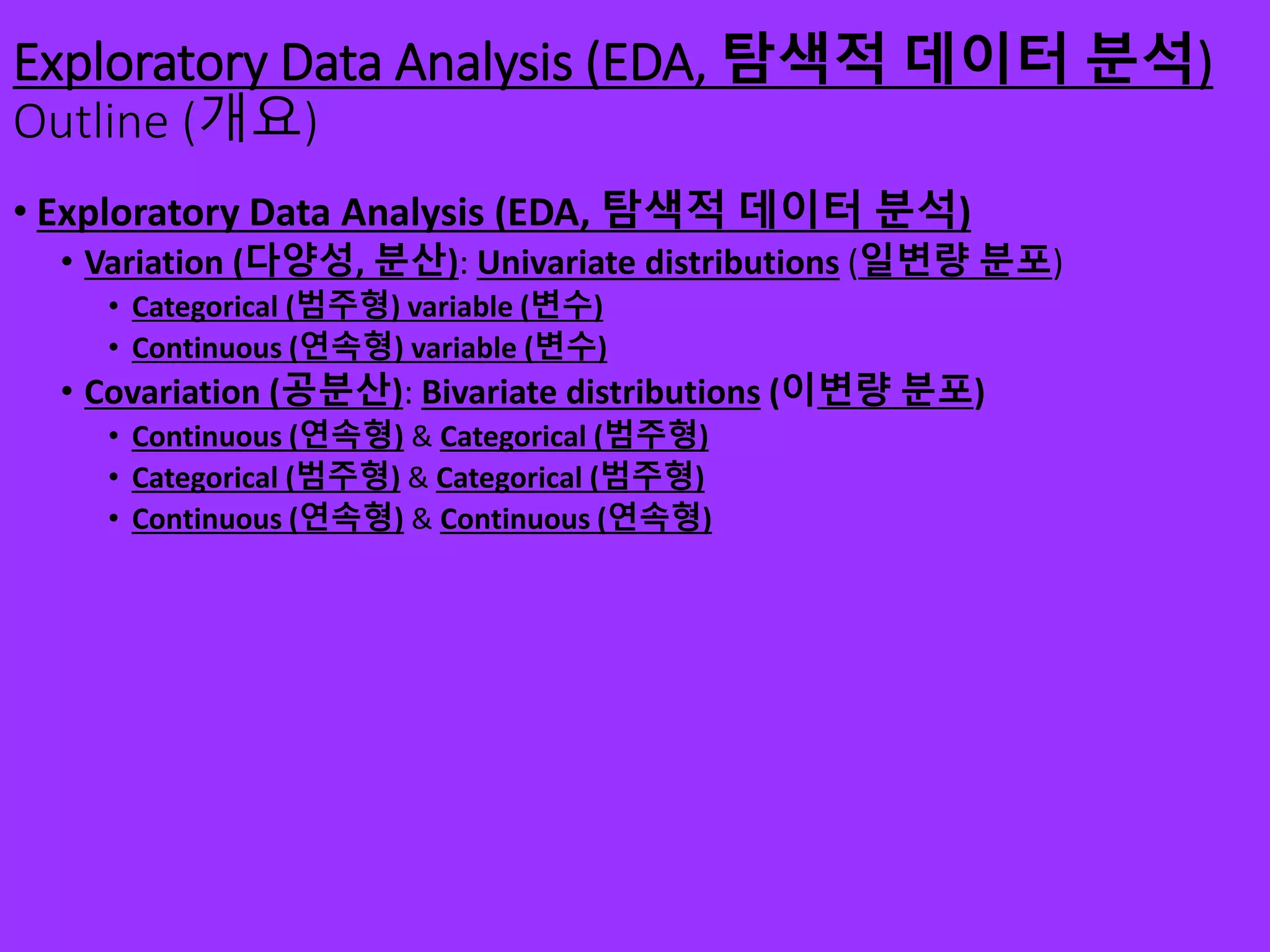 Exploratory Data Analysis (EDA, 탐색적 데이터 분석)
Outline (개요)

• Exploratory Data Analysis (EDA, 탐색적 데이터 분석)
  • Variation (다양성, 분산): Univariate distributions (일변량 분포)
    • Categorical (범주형) variable (변수)
    • Continuous (연속형) variable (변수)
  • Covariation (공분산): Bivariate distributions (이변량 분포)
    • Continuous (연속형) & Categorical (범주형)
    • Categorical (범주형) & Categorical (범주형)
    • Continuous (연속형) & Continuous (연속형)